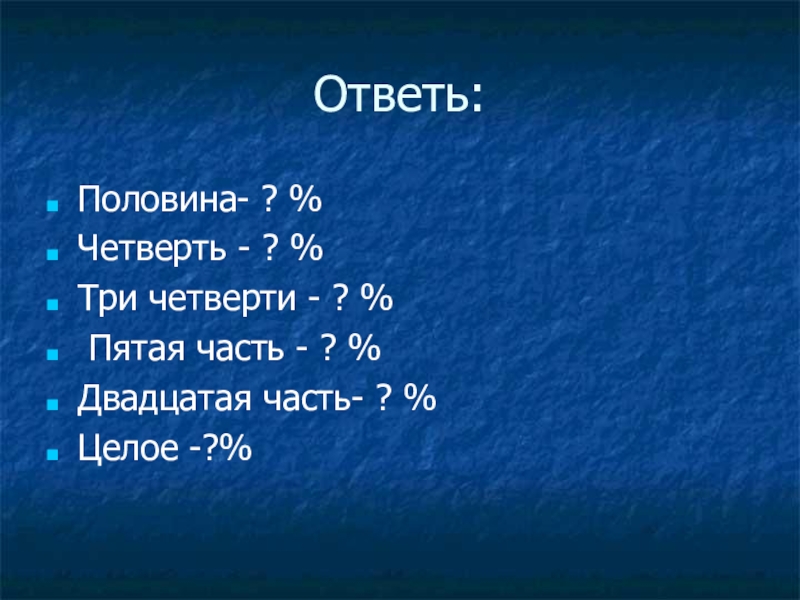 Ответь:

- Половина- ? %
- Четверть - ? %
- Три четверти - ? %
- Пятая часть - ? %
- Двадцатая часть- ? %
- Целое -?%